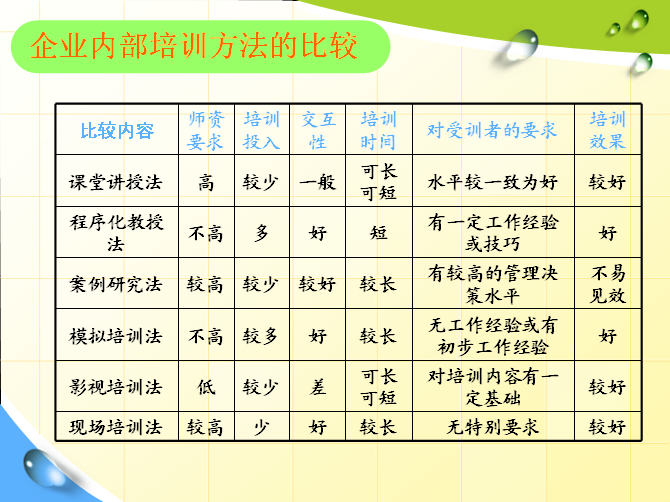 企业内部培训方法的比较

| 比较内容 | 师资要求 | 培训投入 | 交互性 | 培训时间 | 对受训者的要求 | 培训效果 |
|---|---|---|---|---|---|---|
| 课堂讲授法 | 高 | 较少 | 一般 | 可长可短 | 水平较一致为好 | 较好 |
| 程序化教授法 | 不高 | 多 | 好 | 短 | 有一定工作经验或技巧 | 好 |
| 案例研究法 | 较高 | 较少 | 较好 | 较长 | 有较高的管理决策水平 | 不易见效 |
| 模拟培训法 | 不高 | 较多 | 好 | 较长 | 无工作经验或有初步工作经验 | 好 |
| 影视培训法 | 低 | 较少 | 差 | 可长可短 | 对培训内容有一定基础 | 较好 |
| 现场培训法 | 较高 | 少 | 好 | 较长 | 无特别要求 | 较好 |